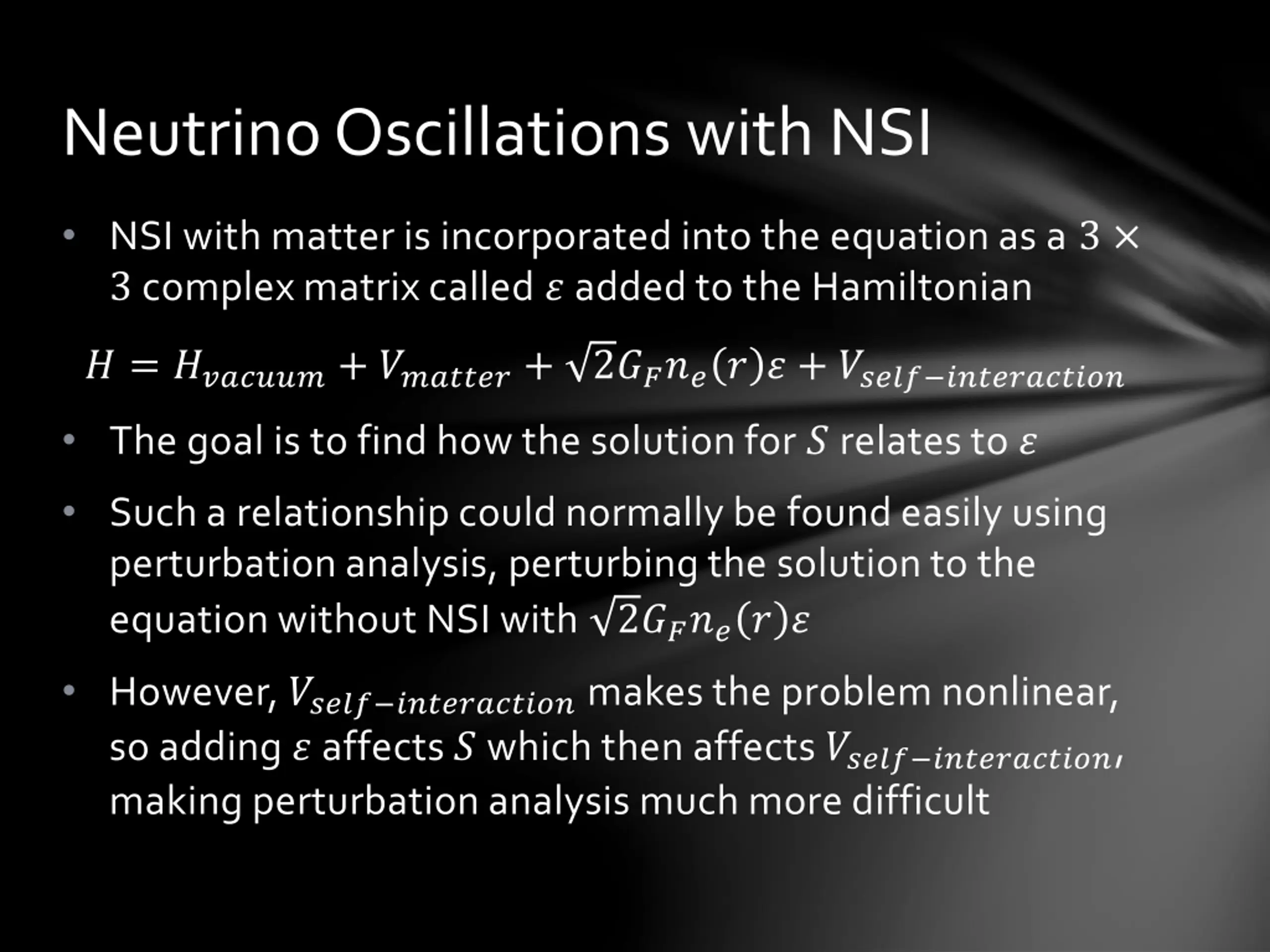 Neutrino Oscillations with NSI

• NSI with matter is incorporated into the equation as a $3 \times 3$ complex matrix called $\varepsilon$ added to the Hamiltonian

$H = H_{vacuum} + V_{matter} + \sqrt{2}G_F n_e(r)\varepsilon + V_{self-interaction}$

• The goal is to find how the solution for $S$ relates to $\varepsilon$

• Such a relationship could normally be found easily using perturbation analysis, perturbing the solution to the equation without NSI with $\sqrt{2}G_F n_e(r)\varepsilon$

• However, $V_{self-interaction}$ makes the problem nonlinear, so adding $\varepsilon$ affects $S$ which then affects $V_{self-interaction}$, making perturbation analysis much more difficult